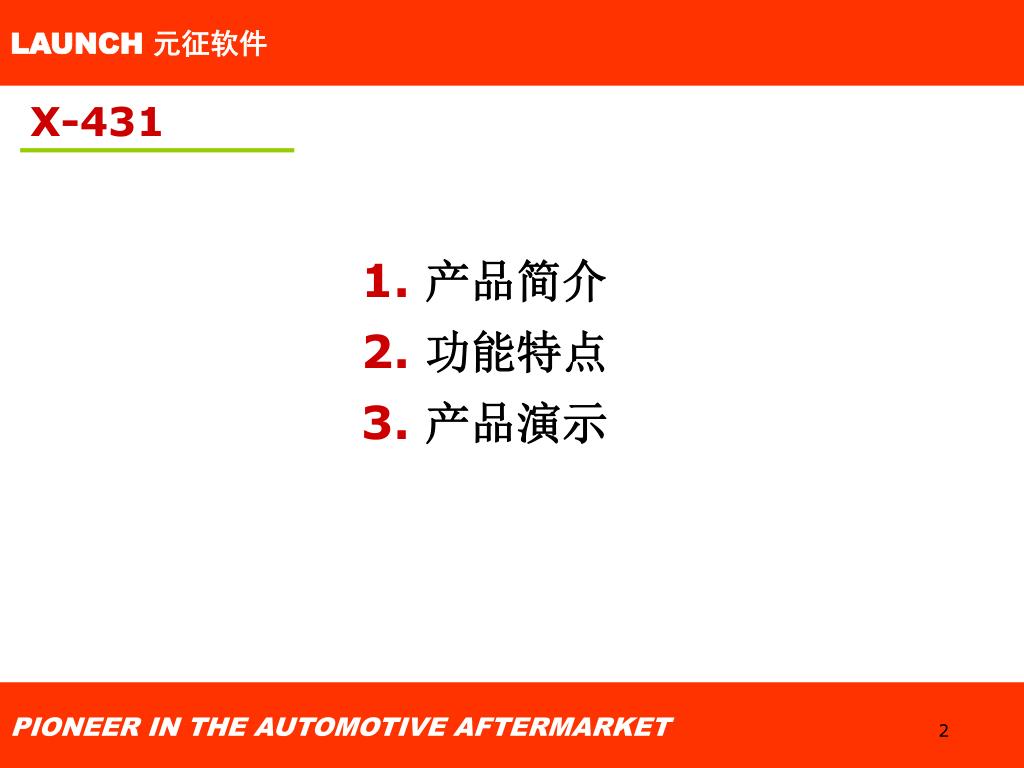 LAUNCH 元征软件

X-431

1. 产品简介
2. 功能特点
3. 产品演示

PIONEER IN THE AUTOMOTIVE AFTERMARKET

2